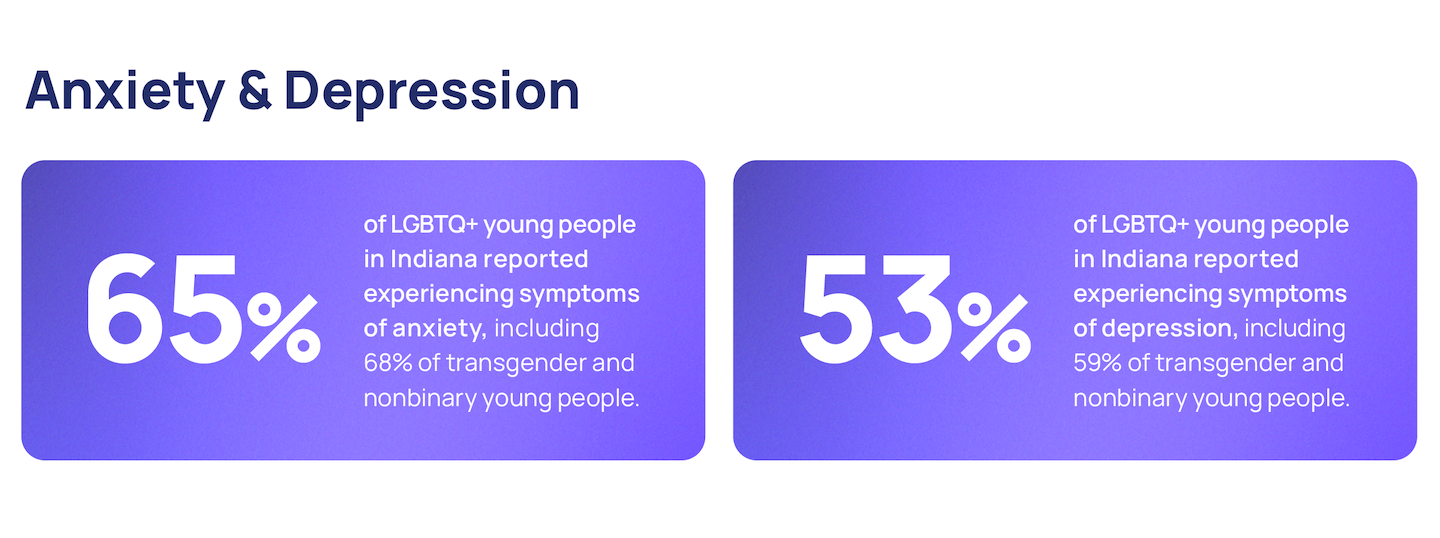 Anxiety & Depression

65%

of LGBTQ+ young people in Indiana reported experiencing symptoms of anxiety, including 68% of transgender and nonbinary young people.

53%

of LGBTQ+ young people in Indiana reported experiencing symptoms of depression, including 59% of transgender and nonbinary young people.